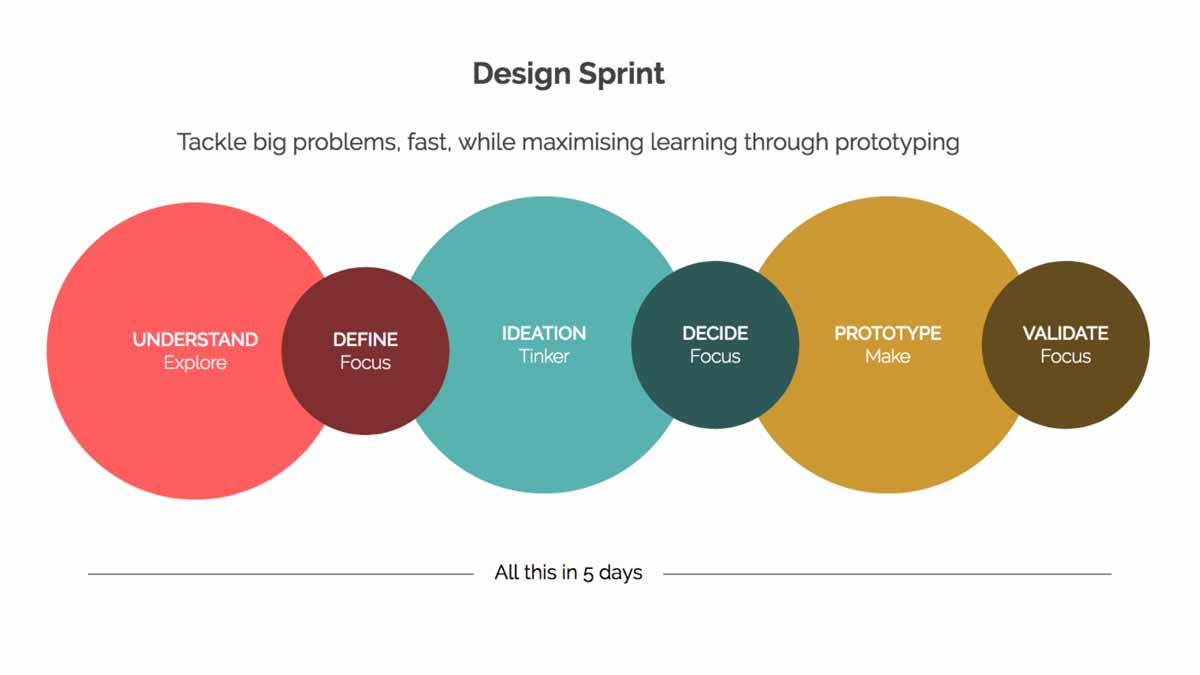 Design Sprint

Tackle big problems, fast, while maximising learning through prototyping

UNDERSTAND
Explore

DEFINE
Focus

IDEATION
Tinker

DECIDE
Focus

PROTOTYPE
Make

VALIDATE
Focus

All this in 5 days